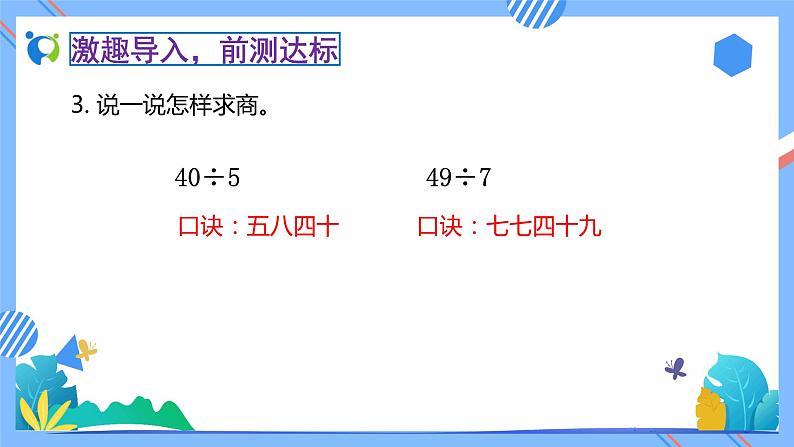 激趣导入，前测达标

3. 说一说怎样求商。

$40 \div 5$

口诀：五八四十

$49 \div 7$

口诀：七七四十九